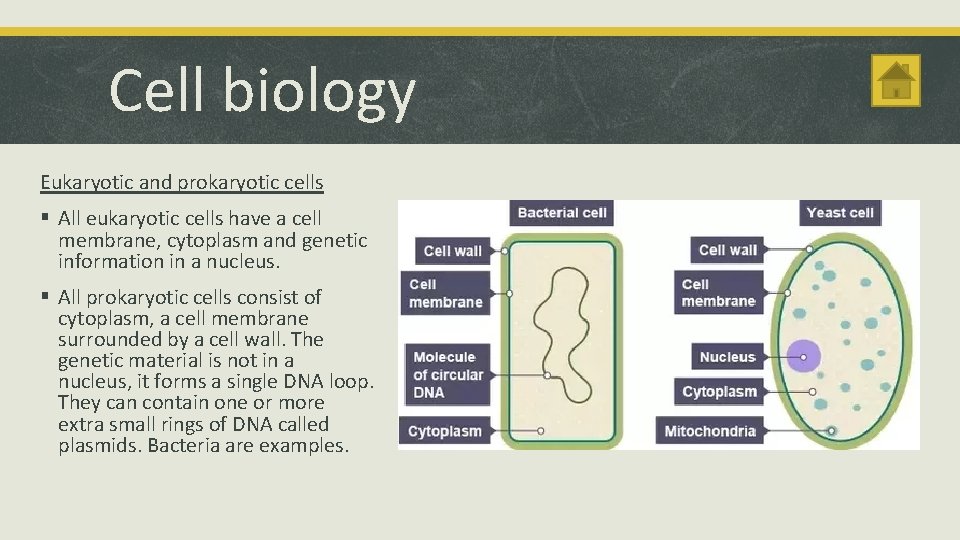 Cell biology

Eukaryotic and prokaryotic cells

▪ All eukaryotic cells have a cell membrane, cytoplasm and genetic information in a nucleus.

▪ All prokaryotic cells consist of cytoplasm, a cell membrane surrounded by a cell wall. The genetic material is not in a nucleus, it forms a single DNA loop. They can contain one or more extra small rings of DNA called plasmids. Bacteria are examples.

Bacterial cell

Cell wall

Cell membrane

Molecule of circular DNA

Cytoplasm

Yeast cell

Cell wall

Cell membrane

Nucleus

Cytoplasm

Mitochondria